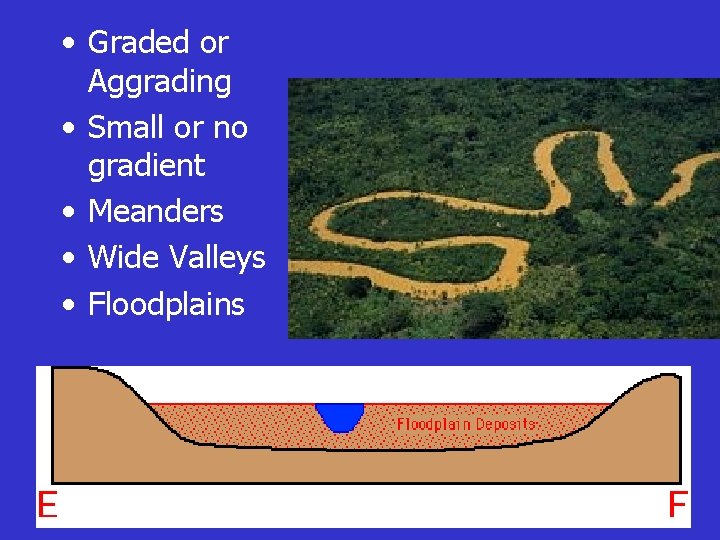 • Graded or Aggrading
• Small or no gradient
• Meanders
• Wide Valleys
• Floodplains

Floodplain Deposits

E

F